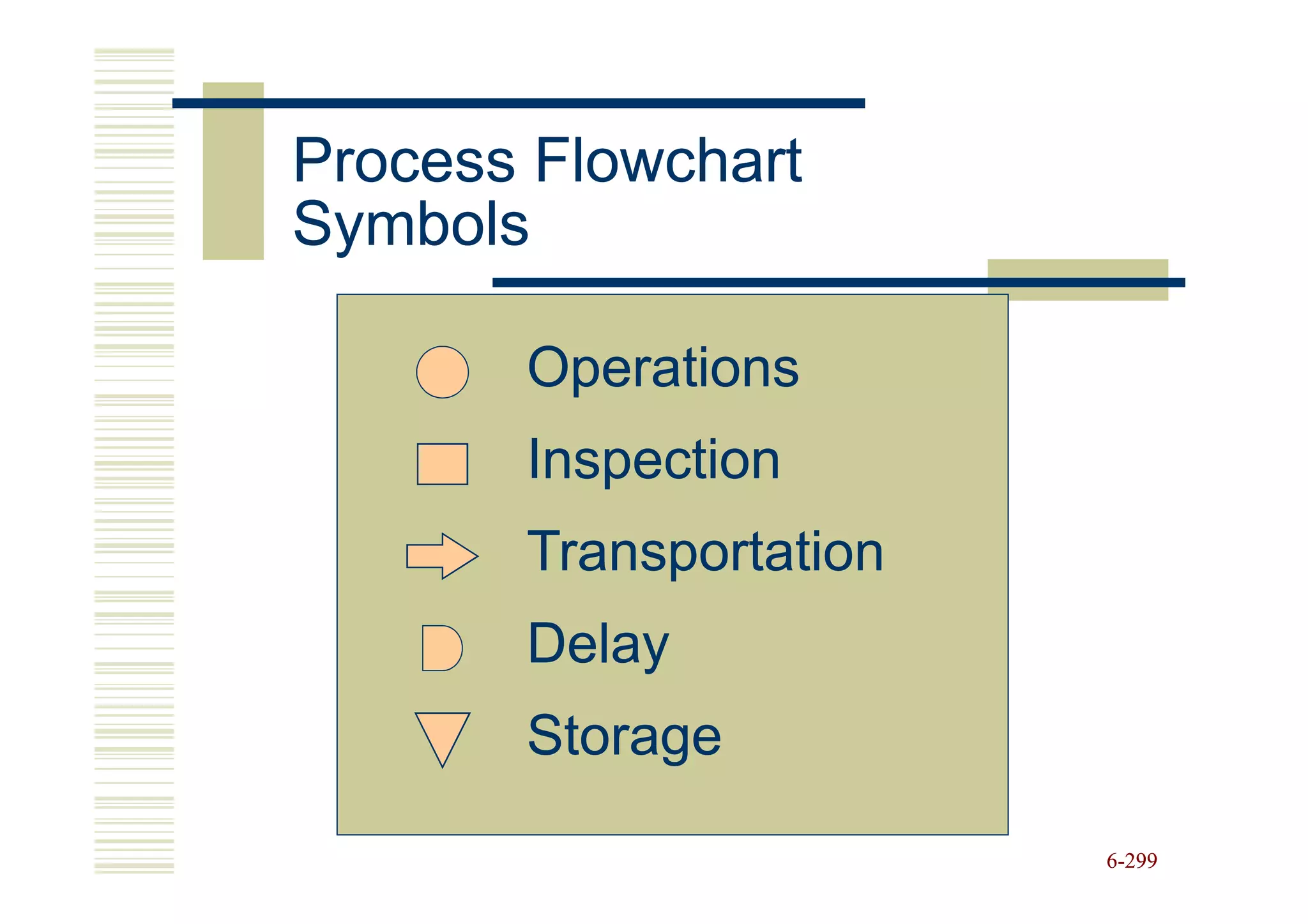 Process Flowchart Symbols

Operations

Inspection

Transportation

Delay

Storage

6-299